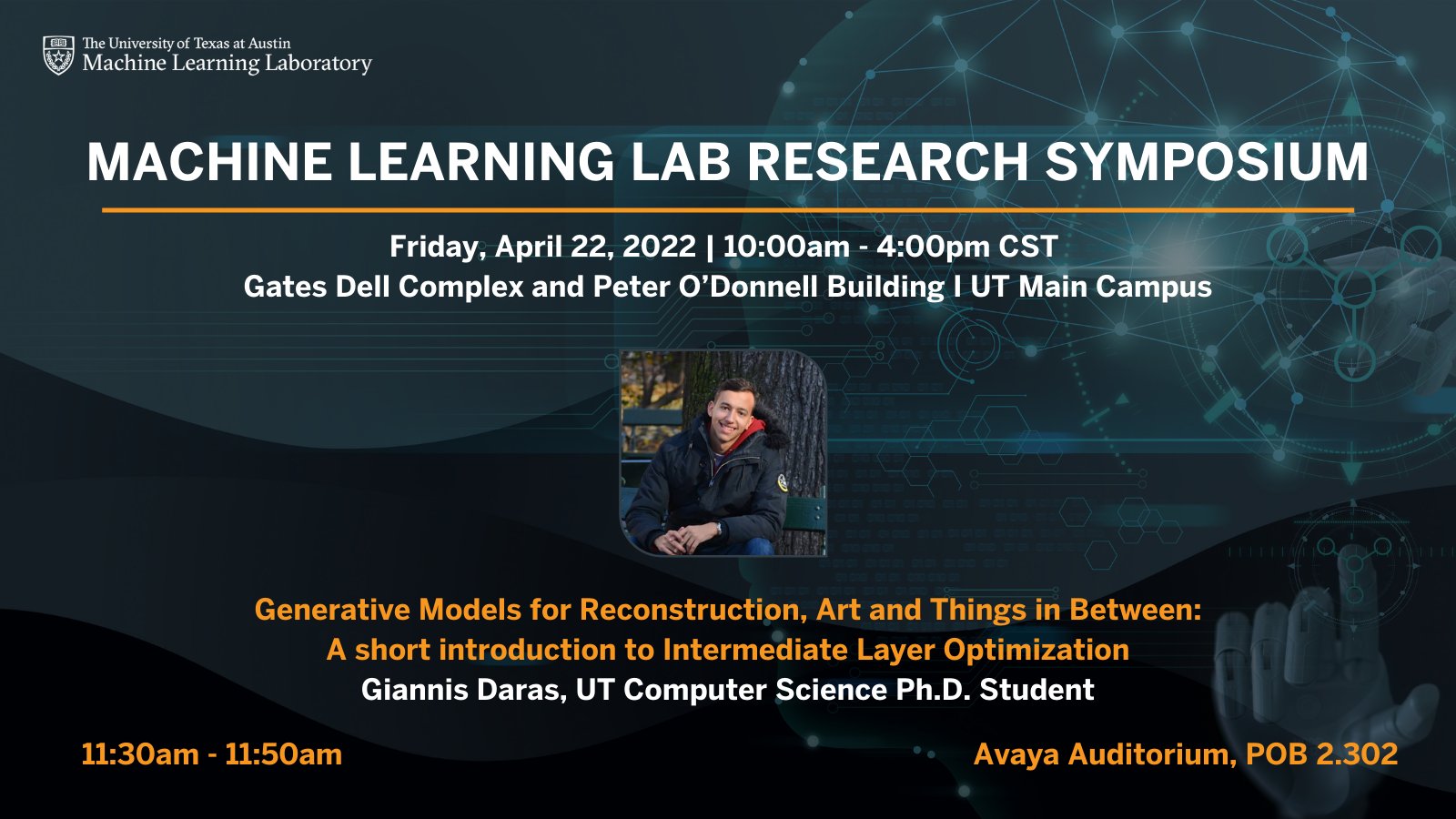 The University of Texas at Austin
Machine Learning Laboratory

MACHINE LEARNING LAB RESEARCH SYMPOSIUM

Friday, April 22, 2022 | 10:00am - 4:00pm CST
Gates Dell Complex and Peter O'Donnell Building I UT Main Campus

Generative Models for Reconstruction, Art and Things in Between:
A short introduction to Intermediate Layer Optimization
Giannis Daras, UT Computer Science Ph.D. Student

11:30am - 11:50am

Avaya Auditorium, POB 2.302